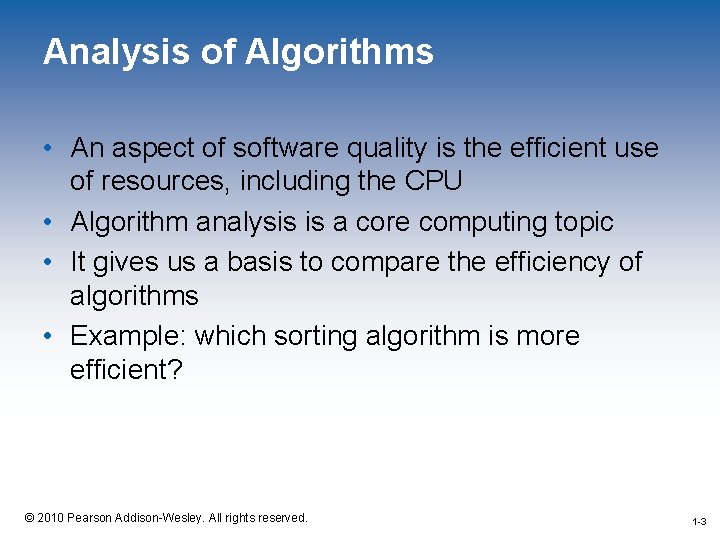 Analysis of Algorithms

• An aspect of software quality is the efficient use of resources, including the CPU

• Algorithm analysis is a core computing topic

• It gives us a basis to compare the efficiency of algorithms

• Example: which sorting algorithm is more efficient?

© 2010 Pearson Addison-Wesley. All rights reserved.

1-3